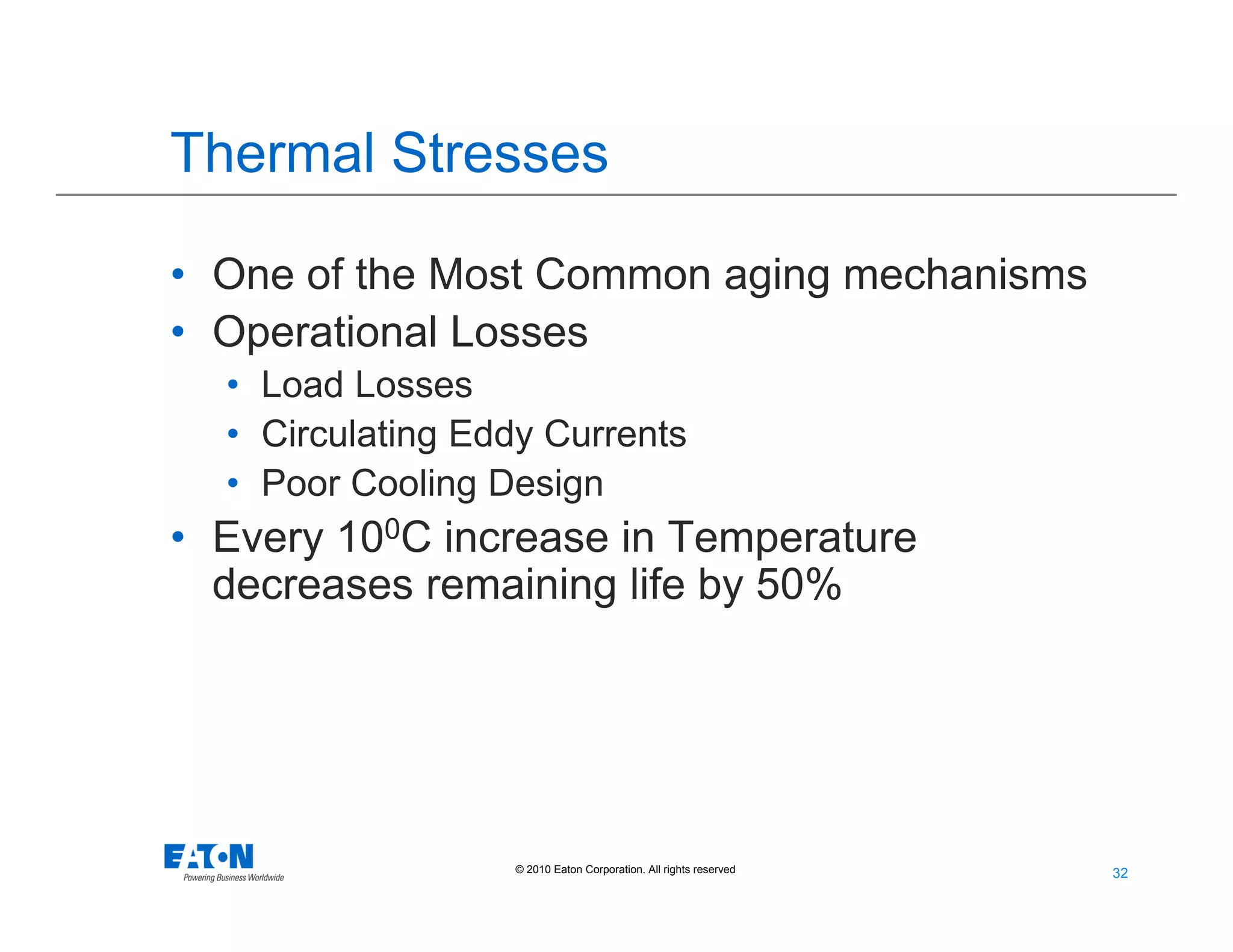 Thermal Stresses

• One of the Most Common aging mechanisms
• Operational Losses
  • Load Losses
  • Circulating Eddy Currents
  • Poor Cooling Design
• Every $10^0$C increase in Temperature decreases remaining life by 50%

EATON
Powering Business Worldwide

© 2010 Eaton Corporation. All rights reserved

32